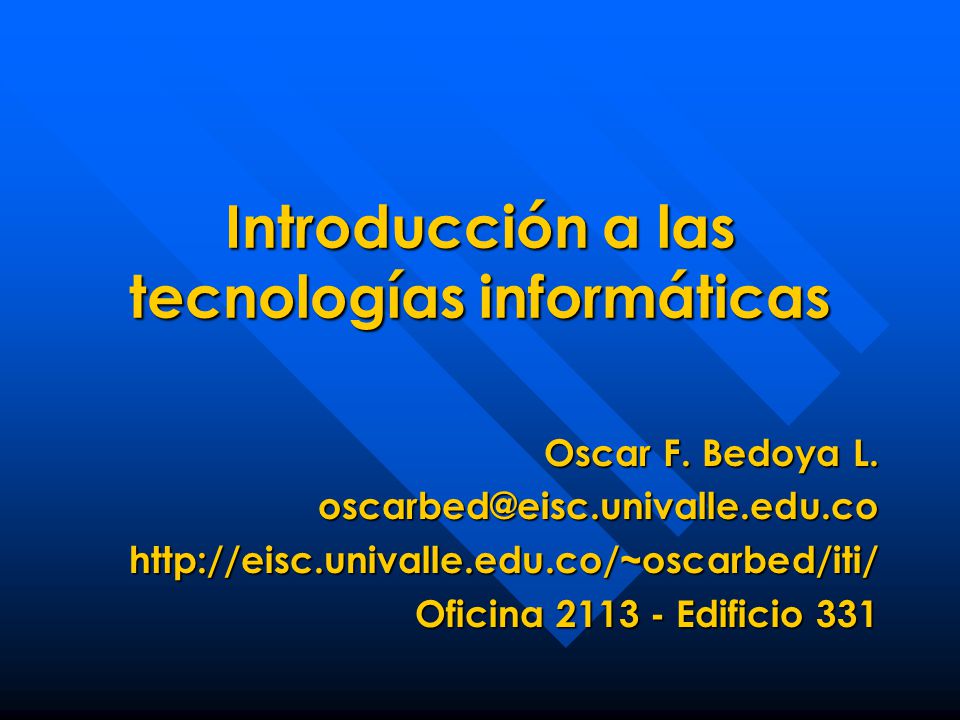 Introducción a las tecnologías informáticas

Oscar F. Bedoya L.
oscarbed@eisc.univalle.edu.co
http://eisc.univalle.edu.co/~oscarbed/iti/
Oficina 2113 - Edificio 331